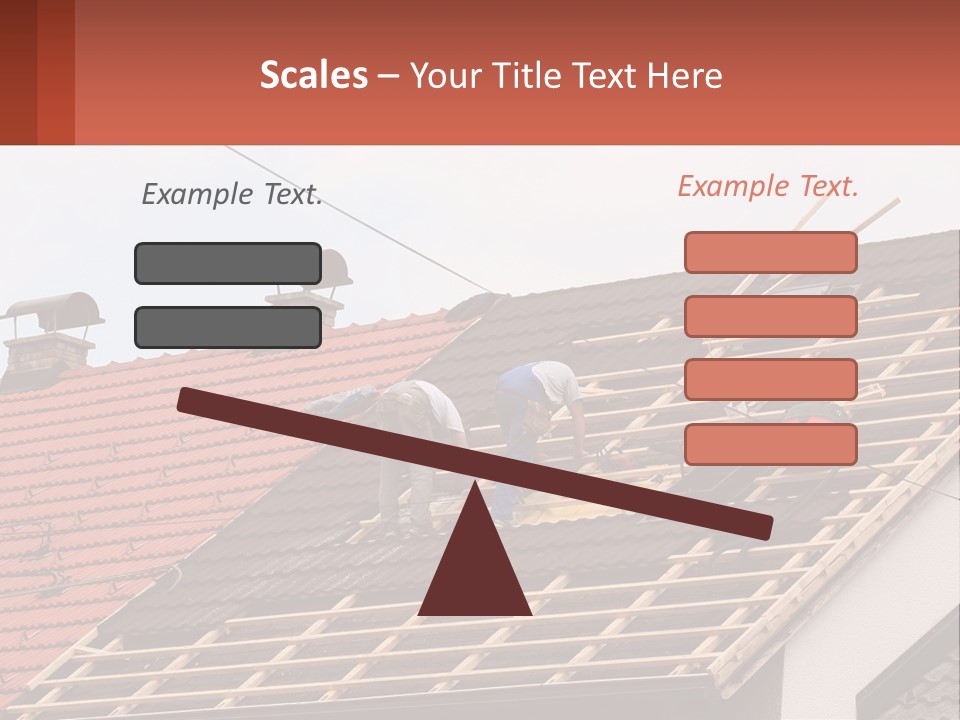 Scales – Your Title Text Here

Example Text.

Example Text.